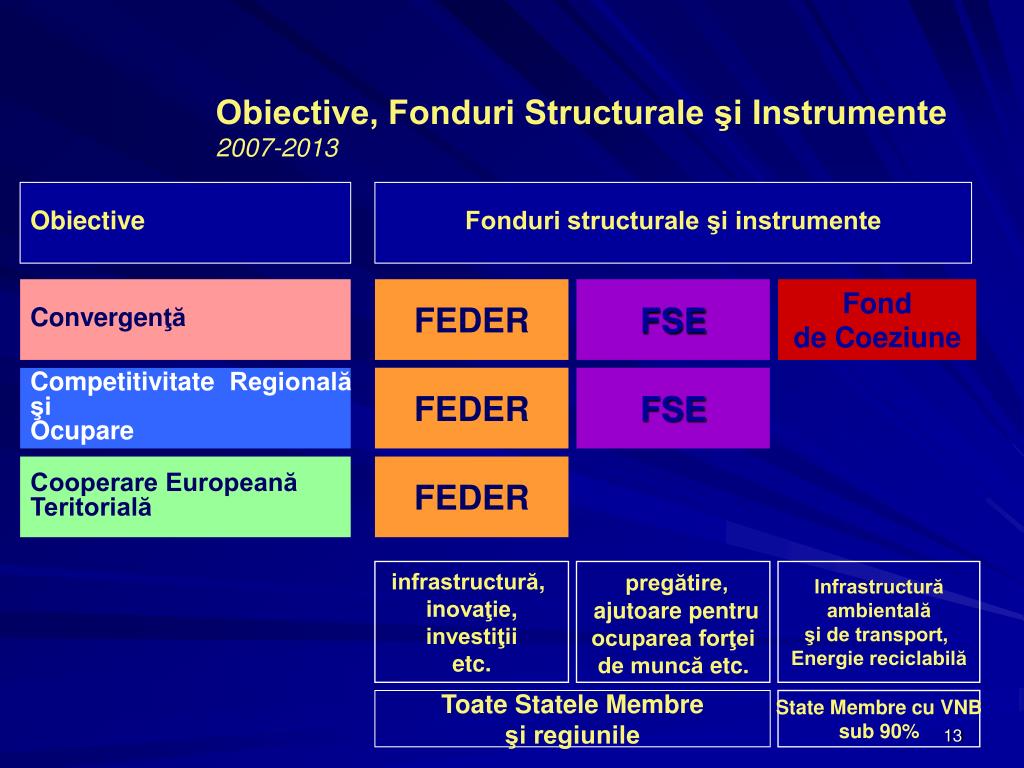 Obiective, Fonduri Structurale şi Instrumente
2007-2013

Obiective

Fonduri structurale şi instrumente

Convergenţă

FEDER

FSE

Fond de Coeziune

Competitivitate Regională şi Ocupare

FEDER

FSE

Cooperare Europeană Teritorială

FEDER

infrastructură, inovaţie, investiţii etc.

pregătire, ajutoare pentru ocuparea forţei de muncă etc.

Infrastructură ambientală şi de transport, Energie reciclabilă

Toate Statele Membre şi regiunile

State Membre cu VNB sub 90%

13